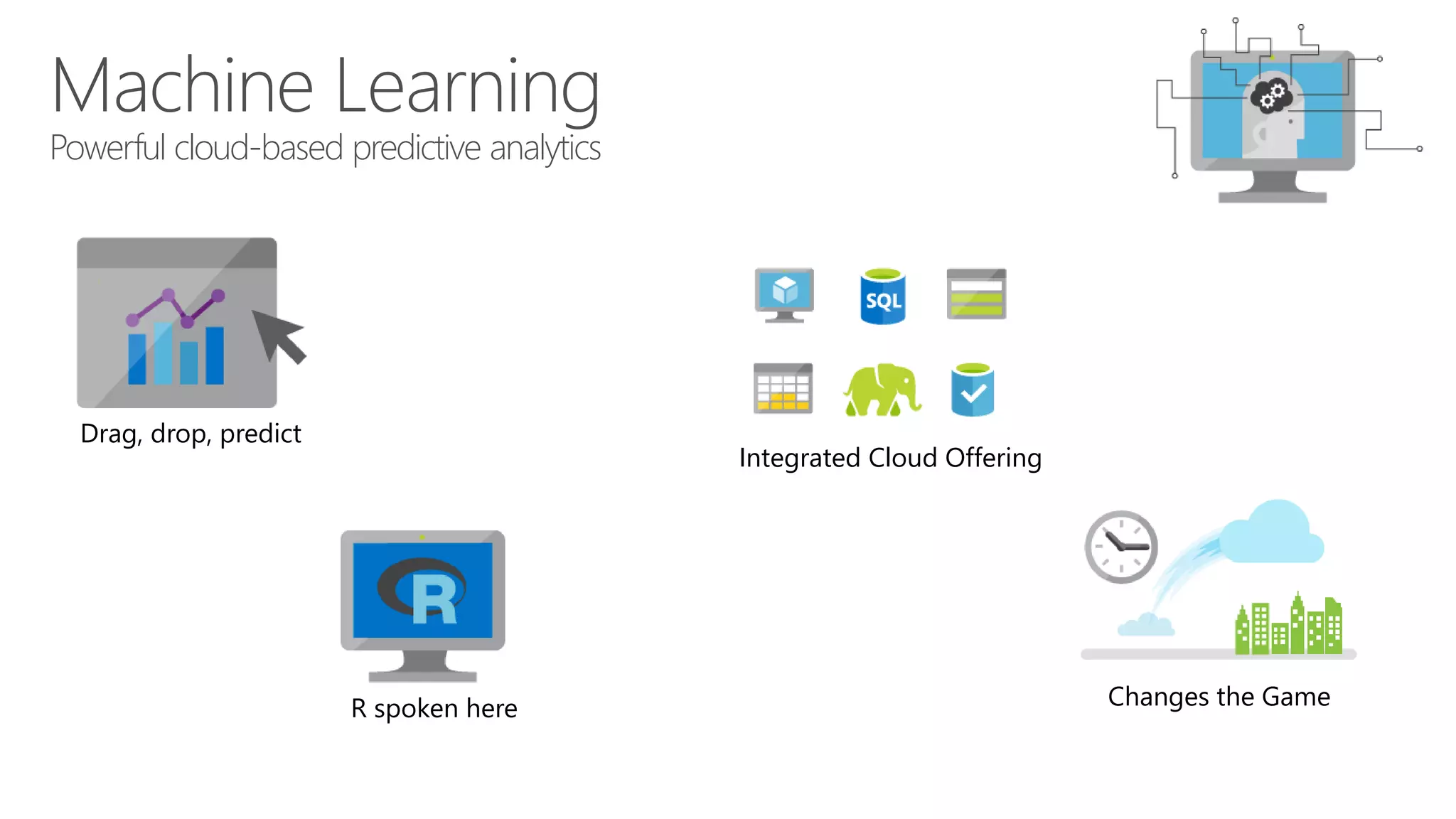 Machine Learning
Powerful cloud-based predictive analytics

Drag, drop, predict

SQL

Integrated Cloud Offering

R

R spoken here

Changes the Game